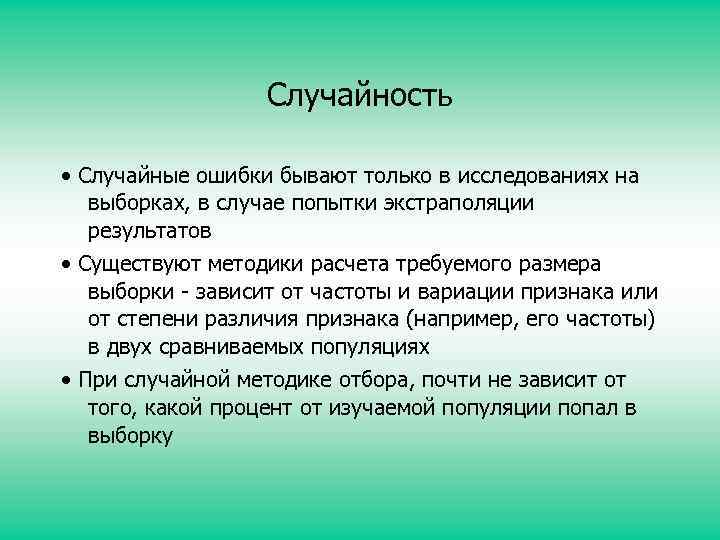 Случайность

• Случайные ошибки бывают только в исследованиях на выборках, в случае попытки экстраполяции результатов

• Существуют методики расчета требуемого размера выборки - зависит от частоты и вариации признака или от степени различия признака (например, его частоты) в двух сравниваемых популяциях

• При случайной методике отбора, почти не зависит от того, какой процент от изучаемой популяции попал в выборку